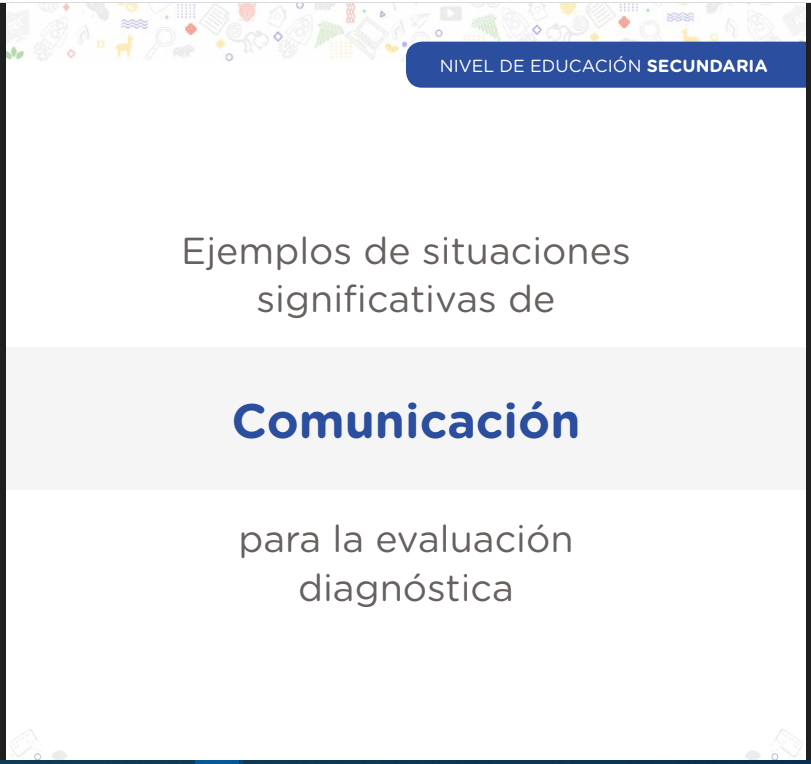 NIVEL DE EDUCACIÓN SECUNDARIA

Ejemplos de situaciones significativas de

Comunicación

para la evaluación diagnóstica